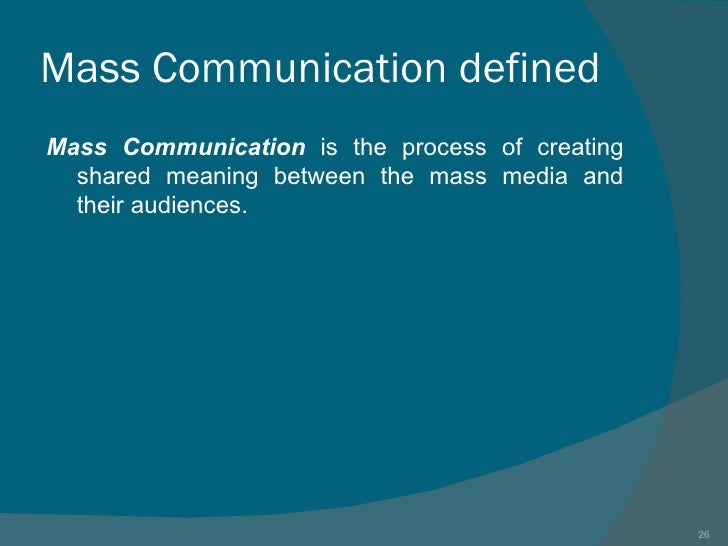 Mass Communication defined

Mass Communication is the process of creating shared meaning between the mass media and their audiences.

26